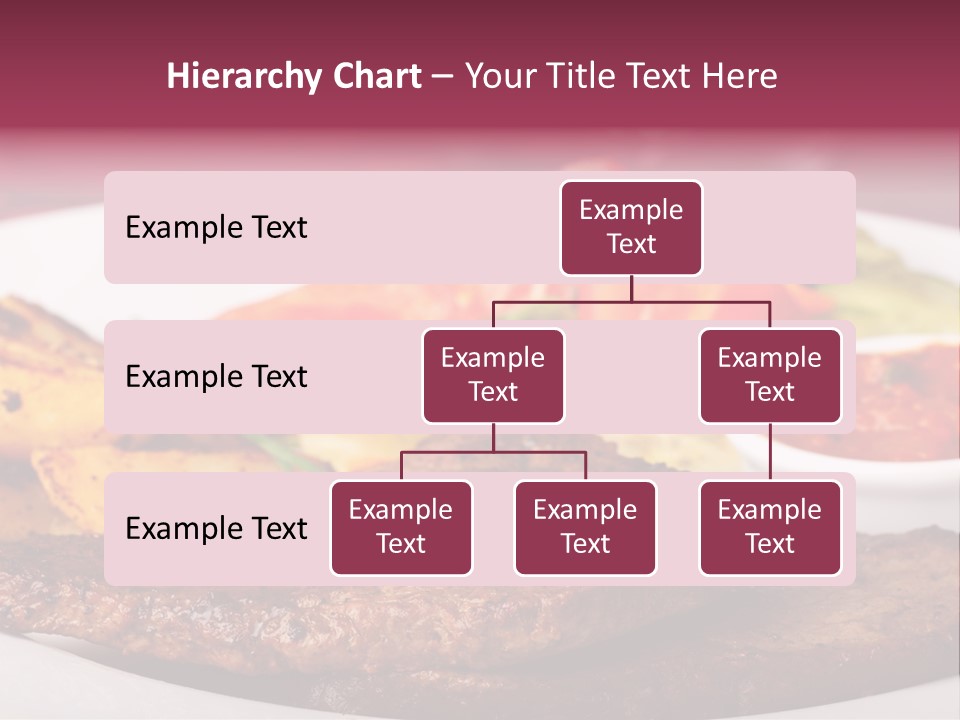 Hierarchy Chart – Your Title Text Here

Example Text

Example Text

Example Text

Example Text

Example Text

Example Text

Example Text

Example Text

Example Text